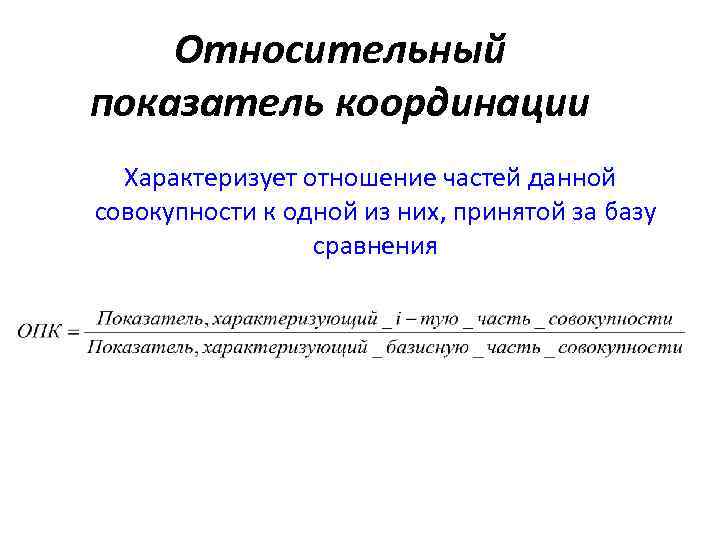 Относительный показатель координации

Характеризует отношение частей данной совокупности к одной из них, принятой за базу сравнения

$ОПК = \frac{Показатель, характеризующий\_i-тую\_часть\_совокупности}{Показатель, характеризующий\_базисную\_часть\_совокупности}$